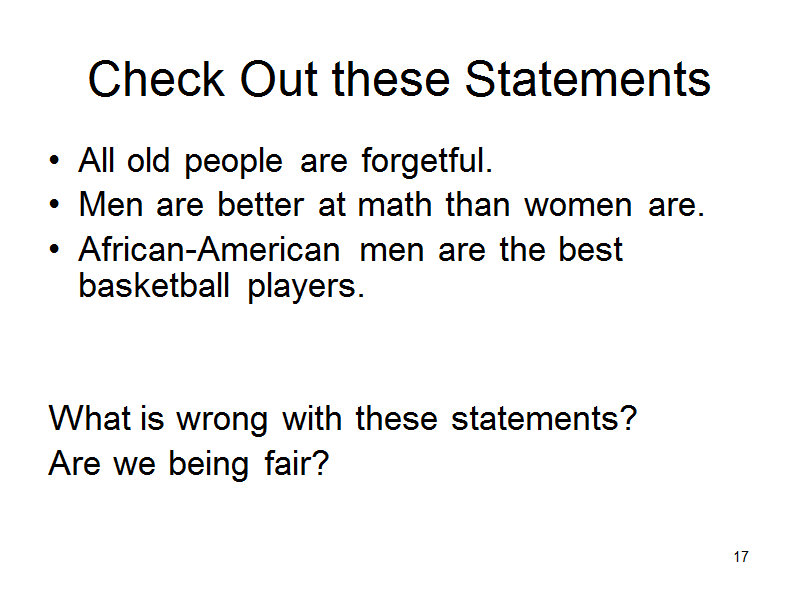 Check Out these Statements

• All old people are forgetful.
• Men are better at math than women are.
• African-American men are the best basketball players.

What is wrong with these statements?
Are we being fair?

17